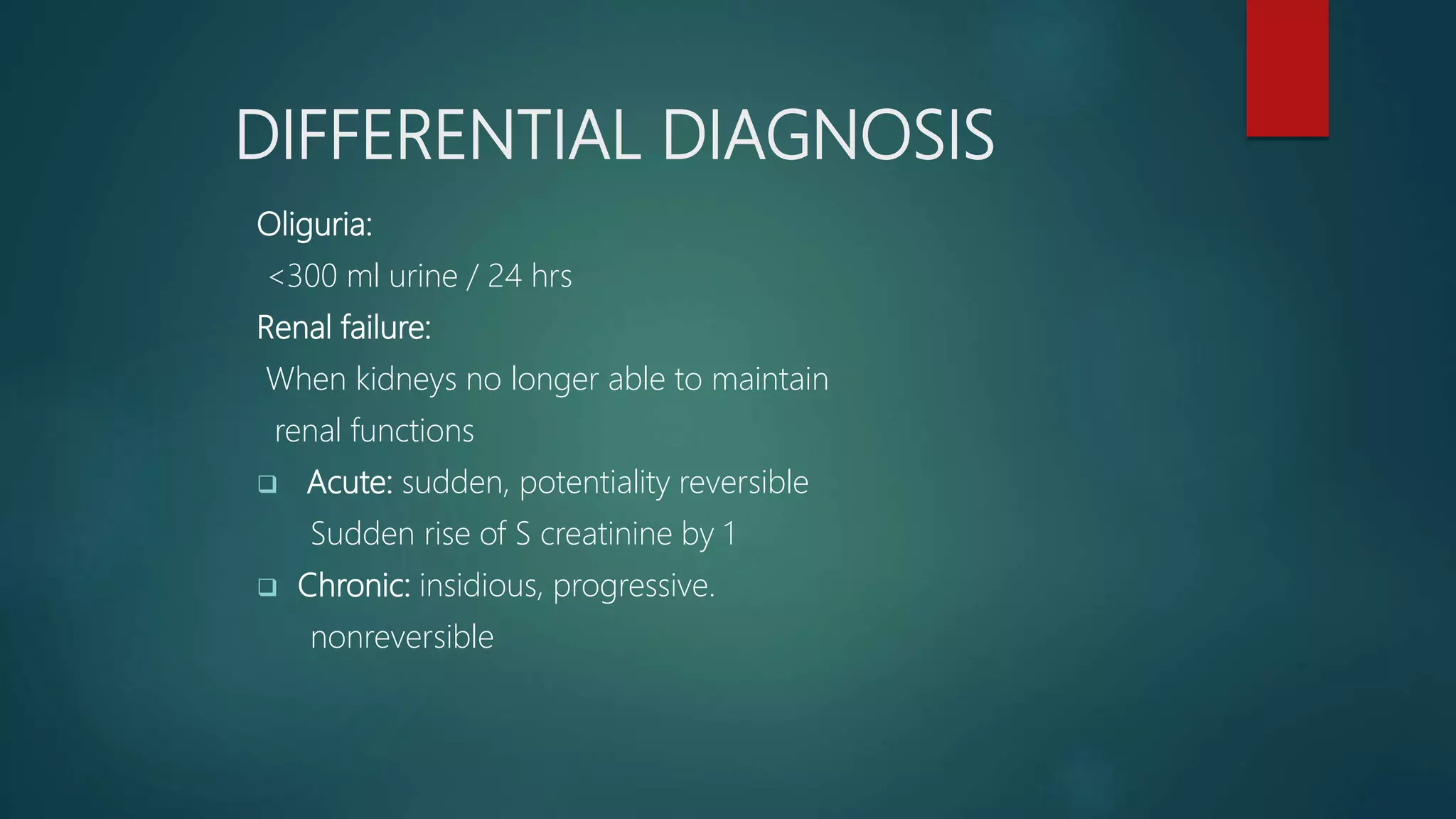 DIFFERENTIAL DIAGNOSIS

Oliguria:

<300 ml urine / 24 hrs

Renal failure:

When kidneys no longer able to maintain renal functions

❑ Acute: sudden, potentiality reversible
Sudden rise of S creatinine by 1

❑ Chronic: insidious, progressive.
nonreversible